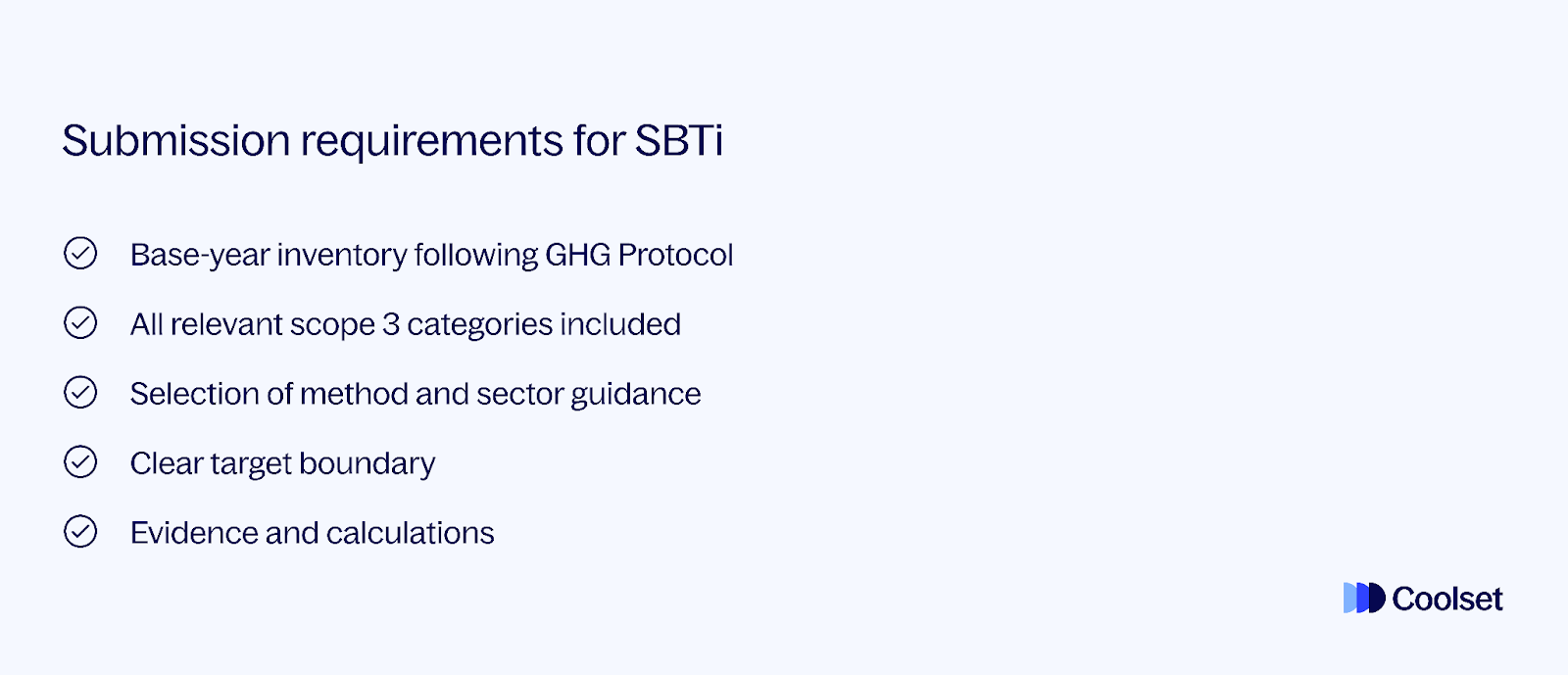 Submission requirements for SBTi

Base-year inventory following GHG Protocol

All relevant scope 3 categories included

Selection of method and sector guidance

Clear target boundary

Evidence and calculations

Coolset